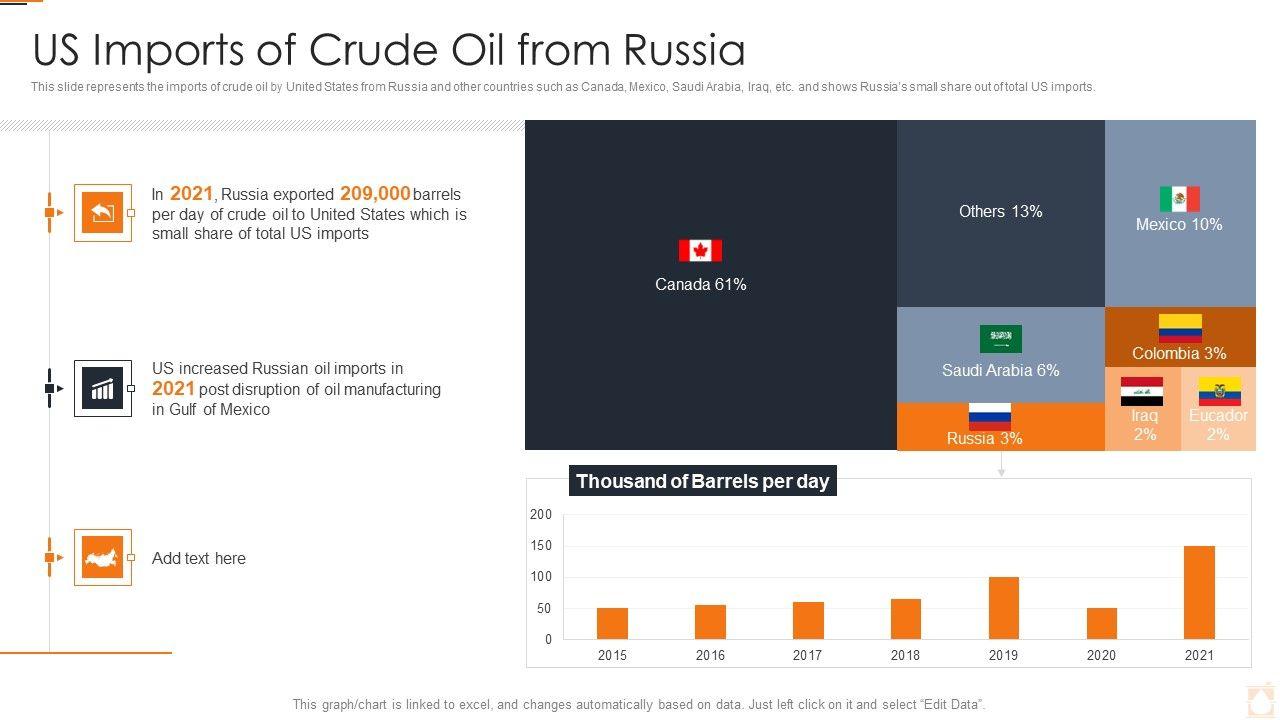 US Imports of Crude Oil from Russia

This slide represents the imports of crude oil by United States from Russia and other countries such as Canada, Mexico, Saudi Arabia, Iraq, etc. and shows Russia's small share out of total US imports.

In 2021, Russia exported 209,000 barrels per day of crude oil to United States which is small share of total US imports

US increased Russian oil imports in 2021 post disruption of oil manufacturing in Gulf of Mexico

Add text here

Canada 61%

Others 13%

Mexico 10%

Saudi Arabia 6%

Colombia 3%

Russia 3%

Iraq 2%

Eucador 2%

Thousand of Barrels per day

200
150
100
50
0

2015 2016 2017 2018 2019 2020 2021

This graph/chart is linked to excel, and changes automatically based on data. Just left click on it and select "Edit Data".